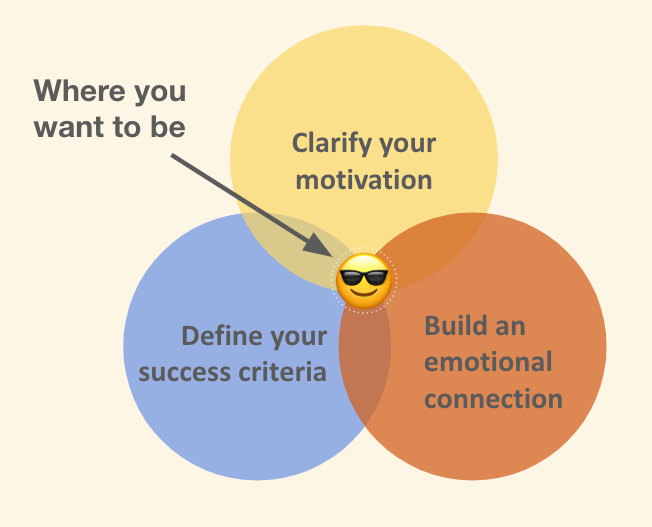 Where you want to be

Clarify your motivation

Define your success criteria

Build an emotional connection